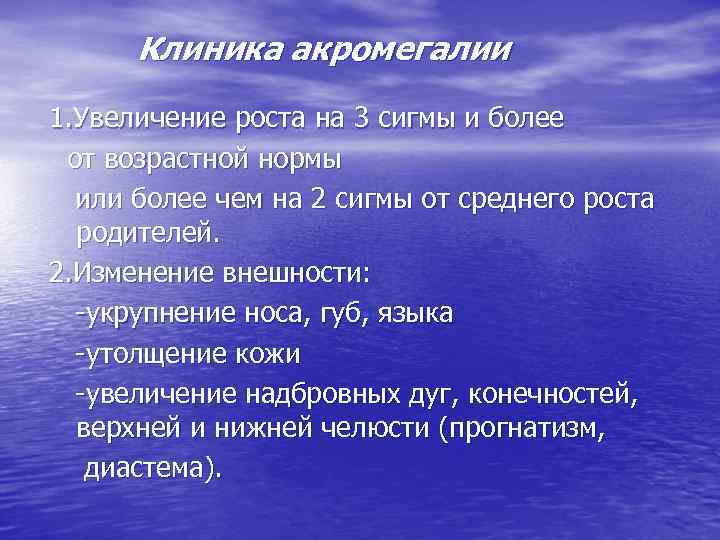 Клиника акромегалии

1.Увеличение роста на 3 сигмы и более от возрастной нормы

или более чем на 2 сигмы от среднего роста родителей.

2.Изменение внешности:

-укрупнение носа, губ, языка

-утолщение кожи

-увеличение надбровных дуг, конечностей, верхней и нижней челюсти (прогнатизм, диастема).